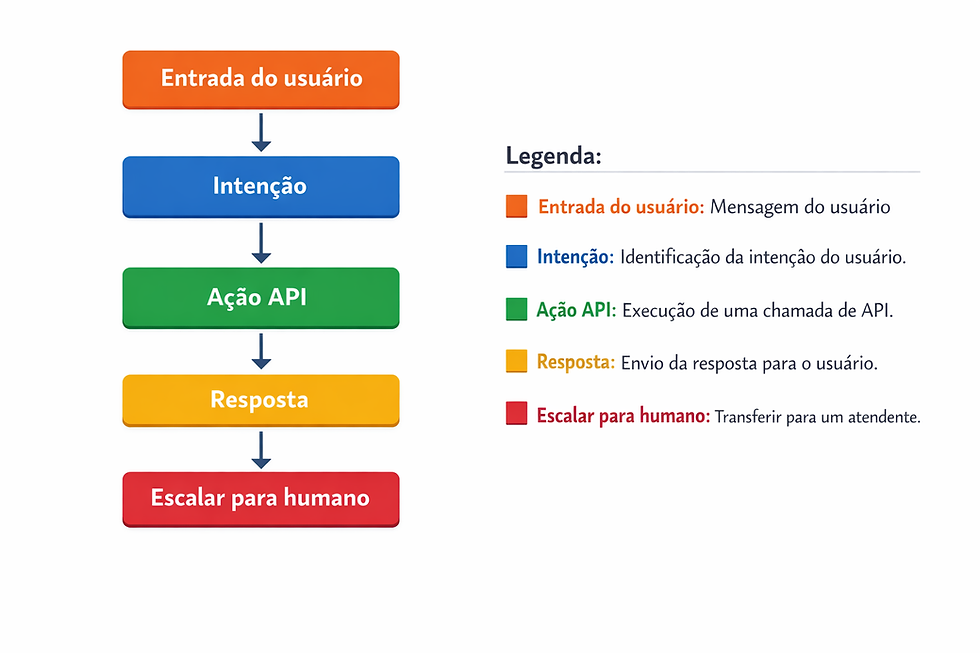 Entrada do usuário

Intenção

Ação API

Resposta

Escalar para humano

Legenda:

Entrada do usuário: Mensagem do usuário

Intenção: Identificação da intenção do usuário.

Ação API: Execução de uma chamada de API.

Resposta: Envio da resposta para o usuário.

Escalar para humano: Transferir para um atendente.